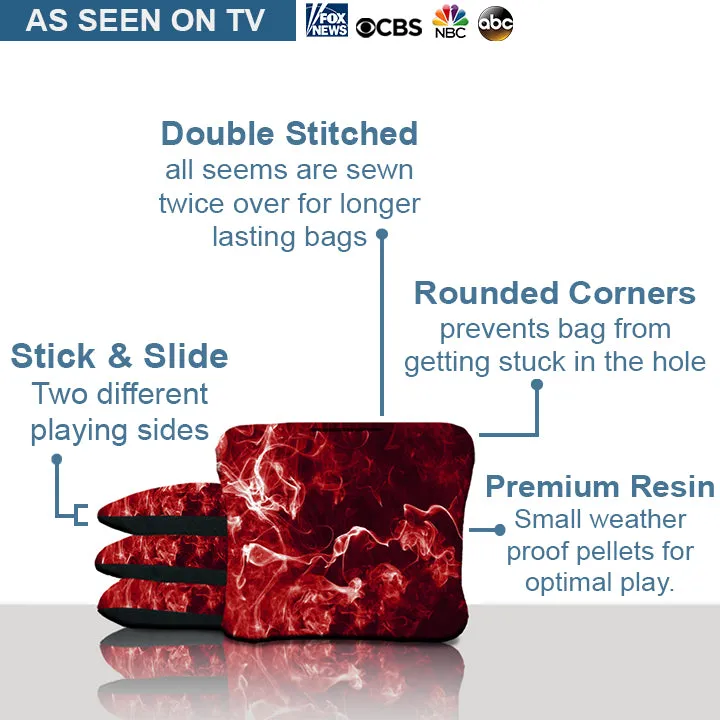 AS SEEN ON TV

FOX NEWS CBS NBC abc

Double Stitched
all seems are sewn twice over for longer lasting bags

Rounded Corners
prevents bag from getting stuck in the hole

Stick & Slide
Two different playing sides

Premium Resin
Small weather proof pellets for optimal play.